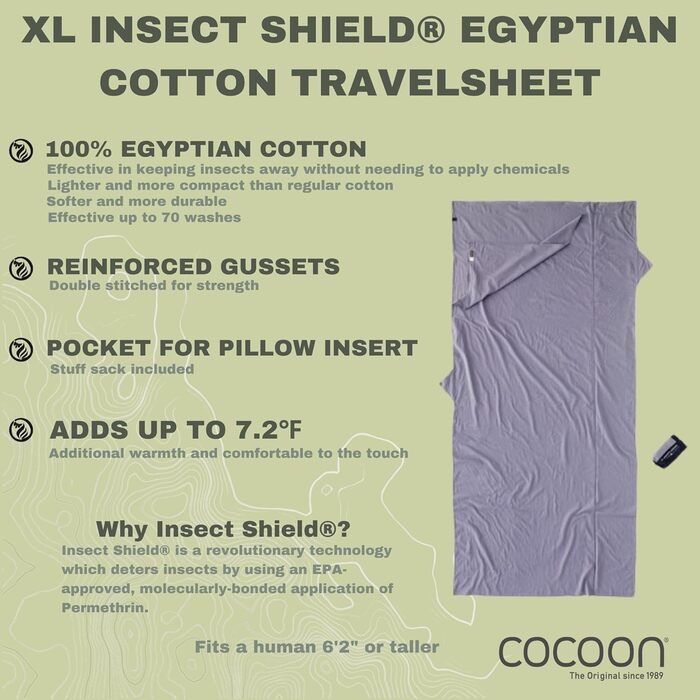 XL INSECT SHIELD® EGYPTIAN COTTON TRAVELSHEET

100% EGYPTIAN COTTON
Effective in keeping insects away without needing to apply chemicals
Lighter and more compact than regular cotton
Softer and more durable
Effective up to 70 washes

REINFORCED GUSSETS
Double stitched for strength

POCKET FOR PILLOW INSERT
Stuff sack included

ADDS UP TO 7.2°F
Additional warmth and comfortable to the touch

Why Insect Shield®?
Insect Shield® is a revolutionary technology which deters insects by using an EPA-approved, molecularly-bonded application of Permethrin.

Fits a human 6'2" or taller

cocoon®
The Original since 1989